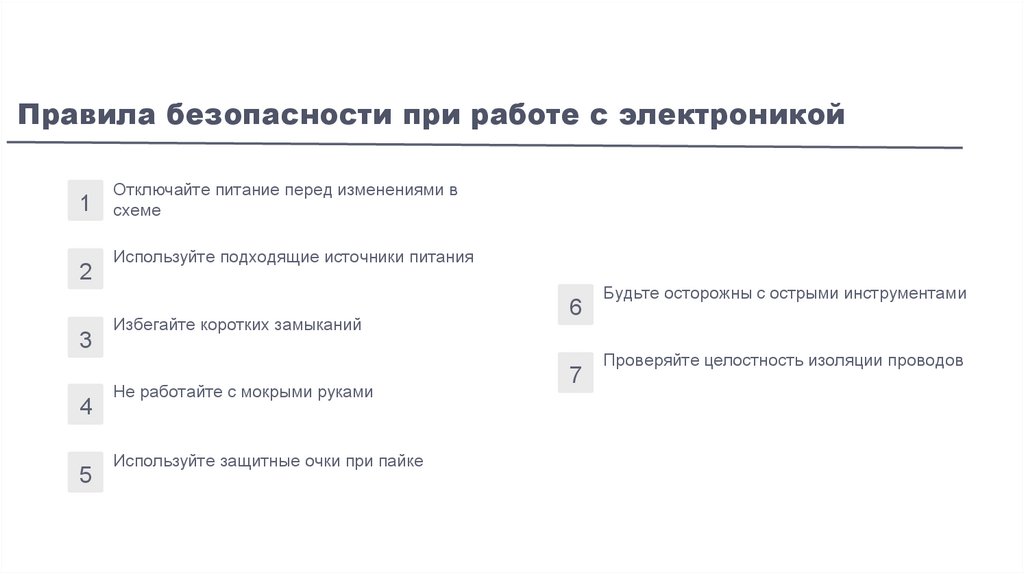 Правила безопасности при работе с электроникой

1 Отключайте питание перед изменениями в схеме

2 Используйте подходящие источники питания

3 Избегайте коротких замыканий

4 Не работайте с мокрыми руками

5 Используйте защитные очки при пайке

6 Будьте осторожны с острыми инструментами

7 Проверяйте целостность изоляции проводов